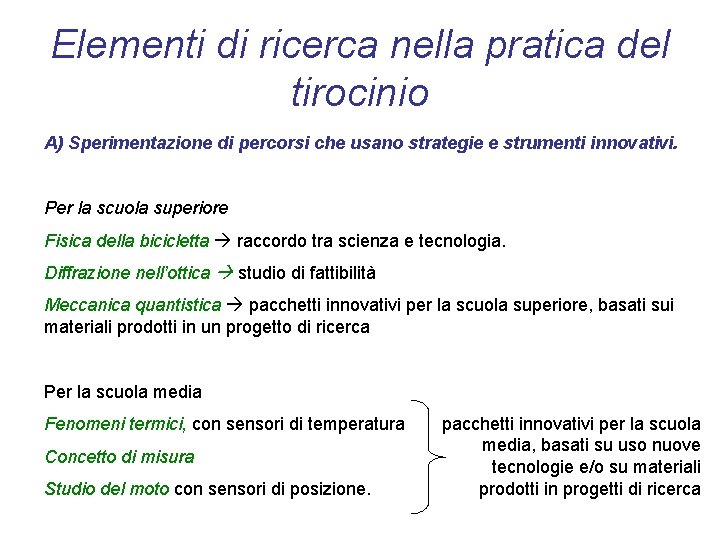 Elementi di ricerca nella pratica del tirocinio

A) Sperimentazione di percorsi che usano strategie e strumenti innovativi.

Per la scuola superiore

Fisica della bicicletta → raccordo tra scienza e tecnologia.

Diffrazione nell'ottica → studio di fattibilità

Meccanica quantistica → pacchetti innovativi per la scuola superiore, basati sui materiali prodotti in un progetto di ricerca

Per la scuola media

Fenomeni termici, con sensori di temperatura

Concetto di misura

Studio del moto con sensori di posizione.

pacchetti innovativi per la scuola media, basati su uso nuove tecnologie e/o su materiali prodotti in progetti di ricerca